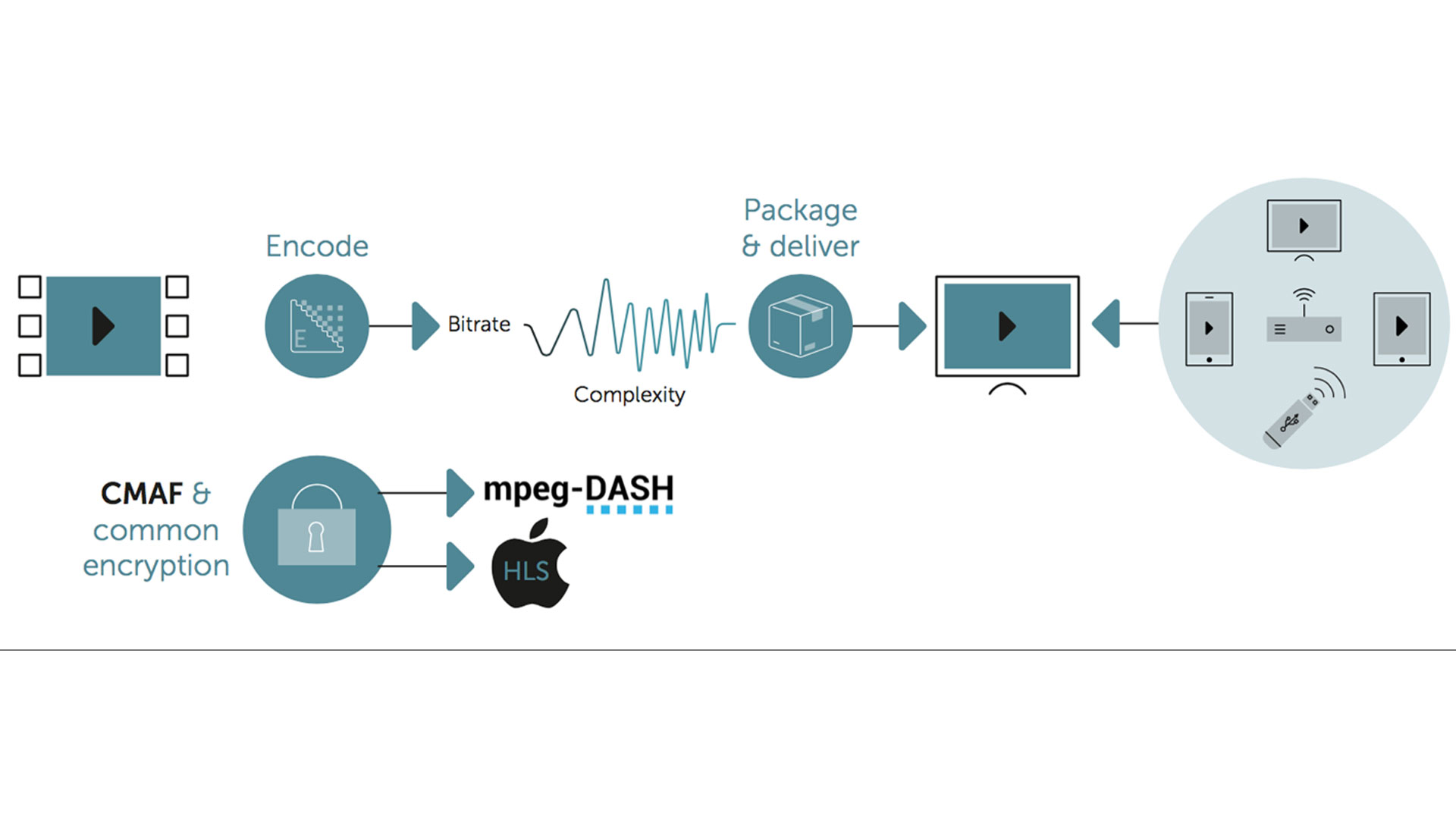 Encode

E

Bitrate

Complexity

Package & deliver

CMAF & common encryption

mpeg-DASH

HLS